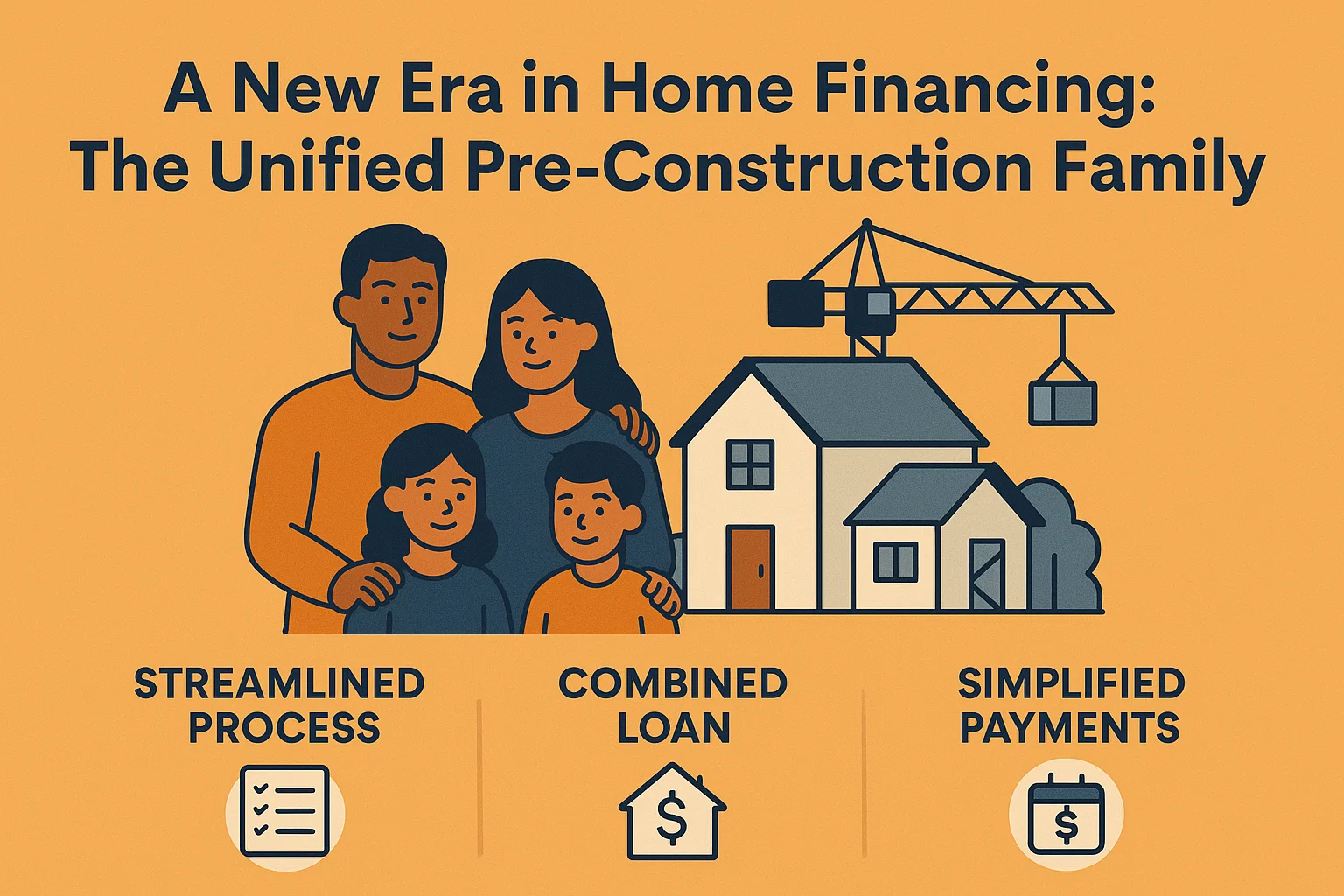 A New Era in Home Financing: The Unified Pre-Construction Family

STREAMLINED PROCESS

COMBINED LOAN

$

SIMPLIFIED PAYMENTS

$